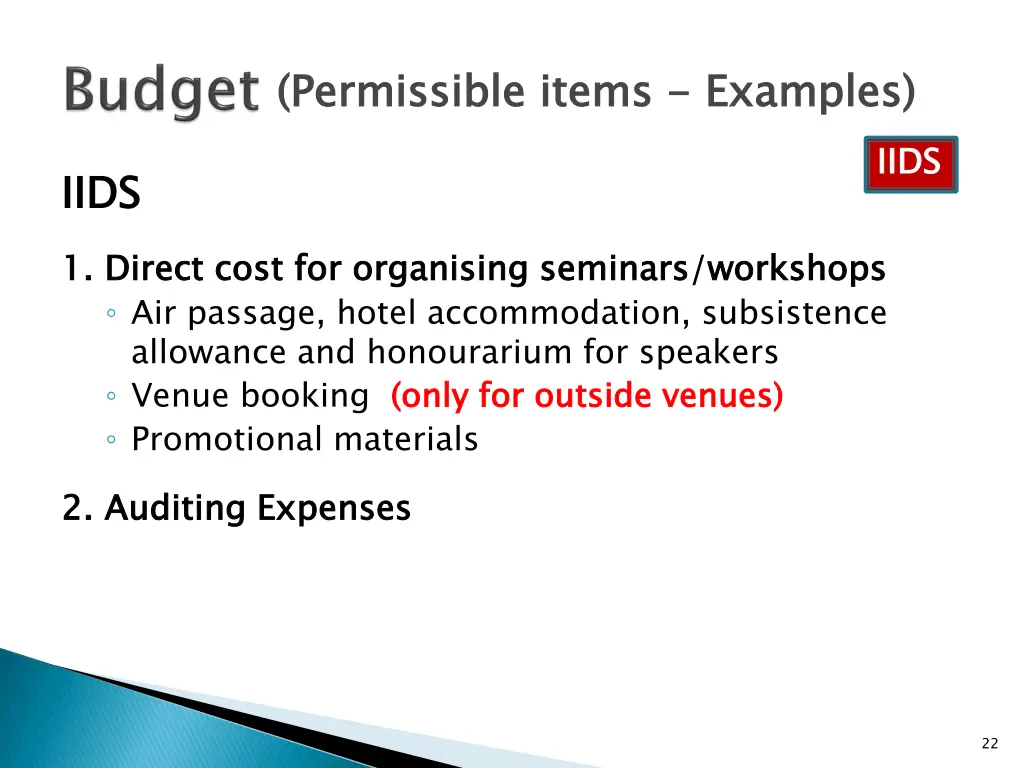 Budget (Permissible items - Examples)

IIDS

IIDS

1. Direct cost for organising seminars/workshops
◦ Air passage, hotel accommodation, subsistence allowance and honourarium for speakers
◦ Venue booking (only for outside venues)
◦ Promotional materials

2. Auditing Expenses

22